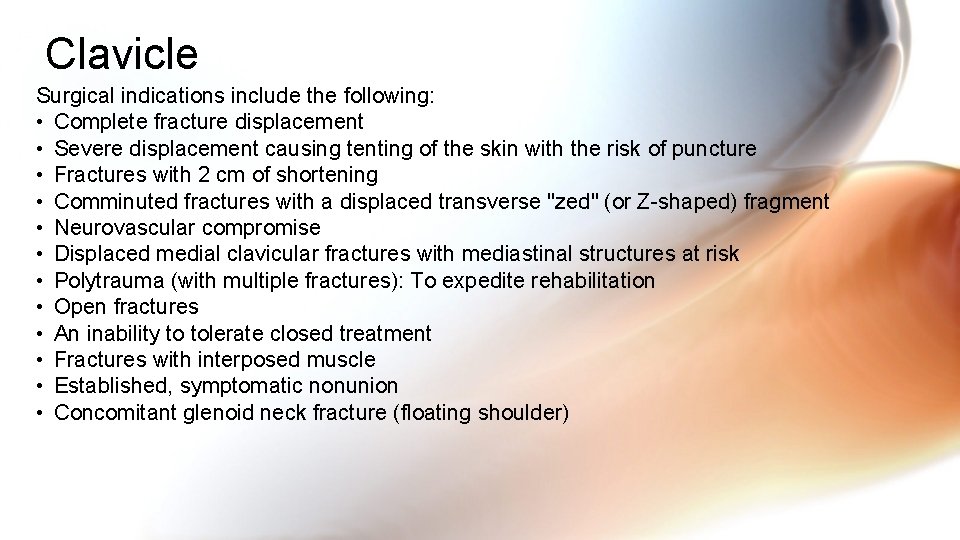 Clavicle

Surgical indications include the following:
• Complete fracture displacement
• Severe displacement causing tenting of the skin with the risk of puncture
• Fractures with 2 cm of shortening
• Comminuted fractures with a displaced transverse "zed" (or Z-shaped) fragment
• Neurovascular compromise
• Displaced medial clavicular fractures with mediastinal structures at risk
• Polytrauma (with multiple fractures): To expedite rehabilitation
• Open fractures
• An inability to tolerate closed treatment
• Fractures with interposed muscle
• Established, symptomatic nonunion
• Concomitant glenoid neck fracture (floating shoulder)